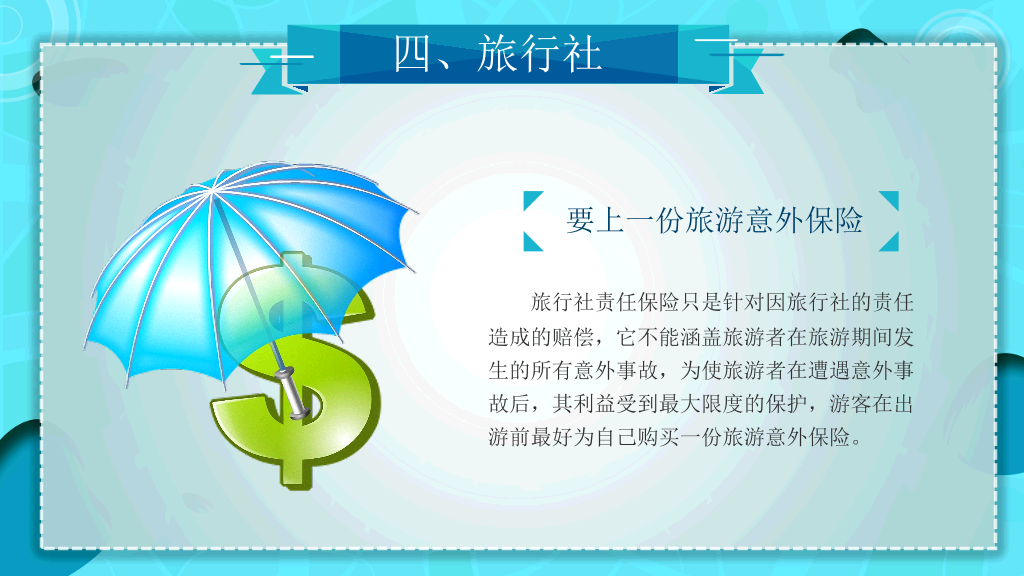 四、旅行社

要上一份旅游意外保险

旅行社责任保险只是针对因旅行社的责任造成的赔偿，它不能涵盖旅游者在旅游期间发生的所有意外事故，为使旅游者在遭遇意外事故后，其利益受到最大限度的保护，游客在出游前最好为自己购买一份旅游意外保险。